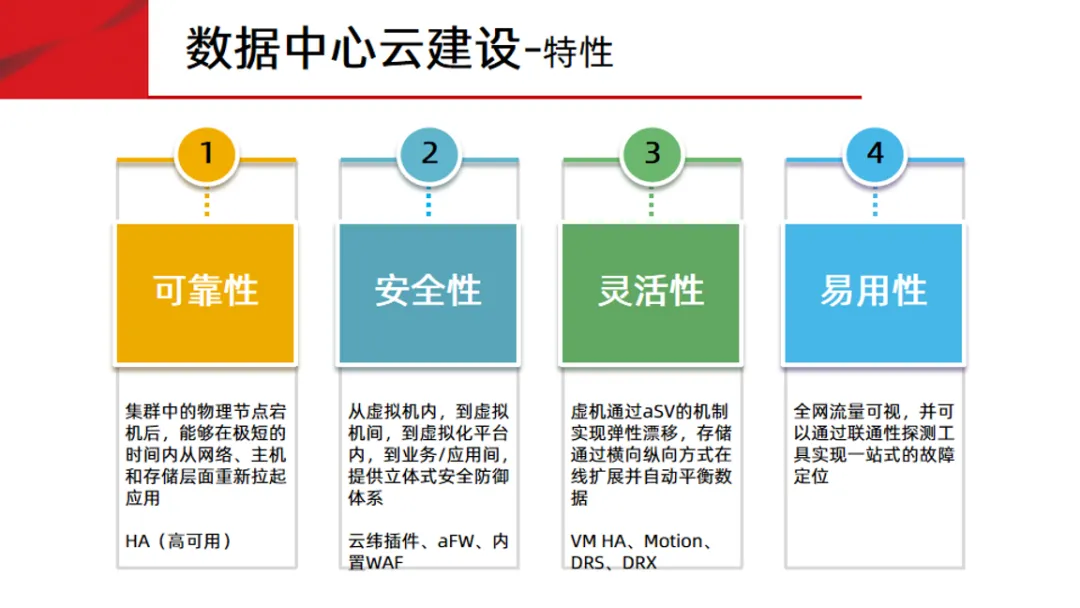 数据中心云建设-特性

1

可靠性

集群中的物理节点宕机后，能够在极短的时间内从网络、主机和存储层面重新拉起应用

HA（高可用）

2

安全性

从虚拟机内，到虚拟机间，到虚拟化平台内，到业务/应用间，提供立体式安全防御体系

云纬插件、aFW、内置WAF

3

灵活性

虚机通过aSV的机制实现弹性漂移，存储通过横向纵向方式在线扩展并自动平衡数据

VM HA、Motion、DRS、DRX

4

易用性

全网流量可视，并可以通过联通性探测工具实现一站式的故障定位